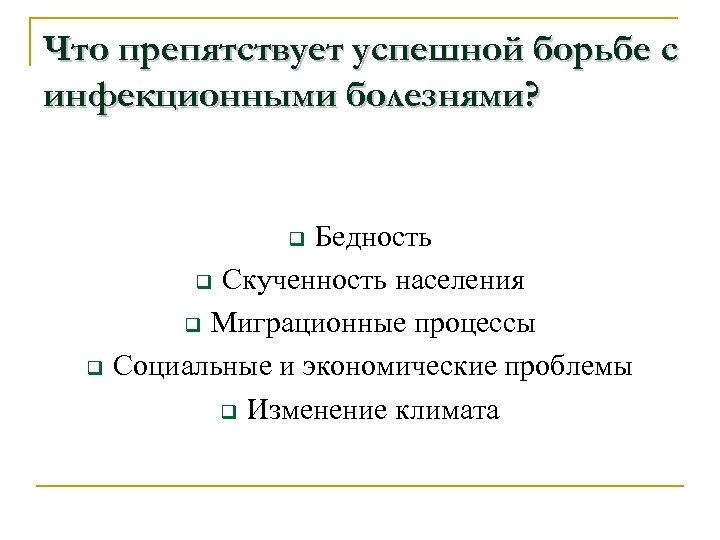 Что препятствует успешной борьбе с инфекционными болезнями?

❑ Бедность
❑ Скученность населения
❑ Миграционные процессы
❑ Социальные и экономические проблемы
❑ Изменение климата